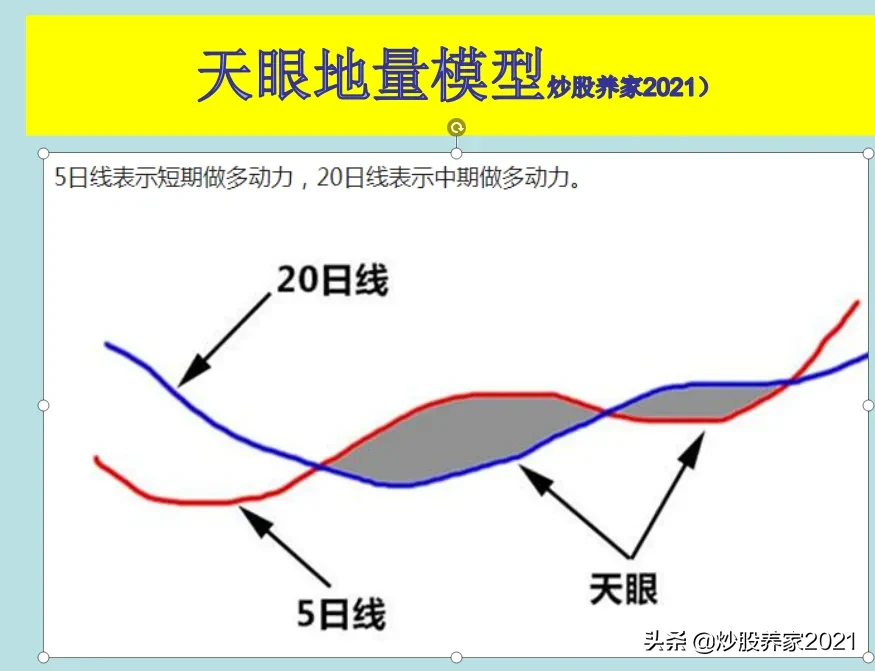 天眼地量模型炒股养家2021）

5日线表示短期做多动力，20日线表示中期做多动力。

20日线

5日线

天眼

头条 @炒股养家2021